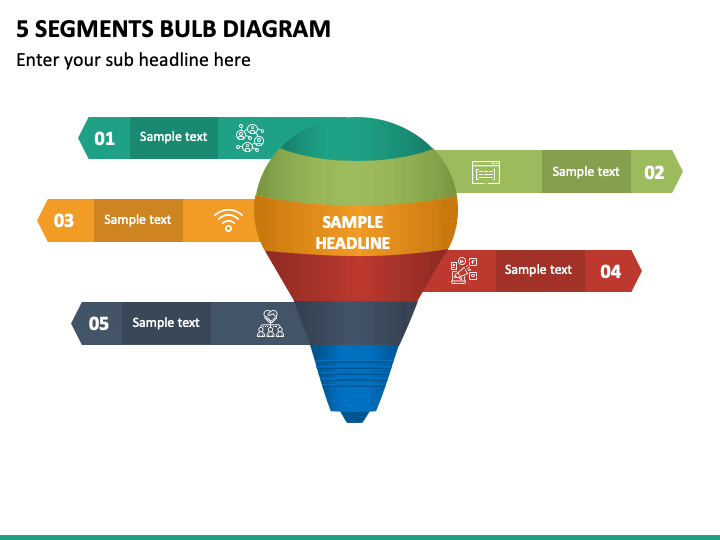 5 SEGMENTS BULB DIAGRAM

Enter your sub headline here

01 Sample text

Sample text 02

03 Sample text

SAMPLE HEADLINE

Sample text 04

05 Sample text